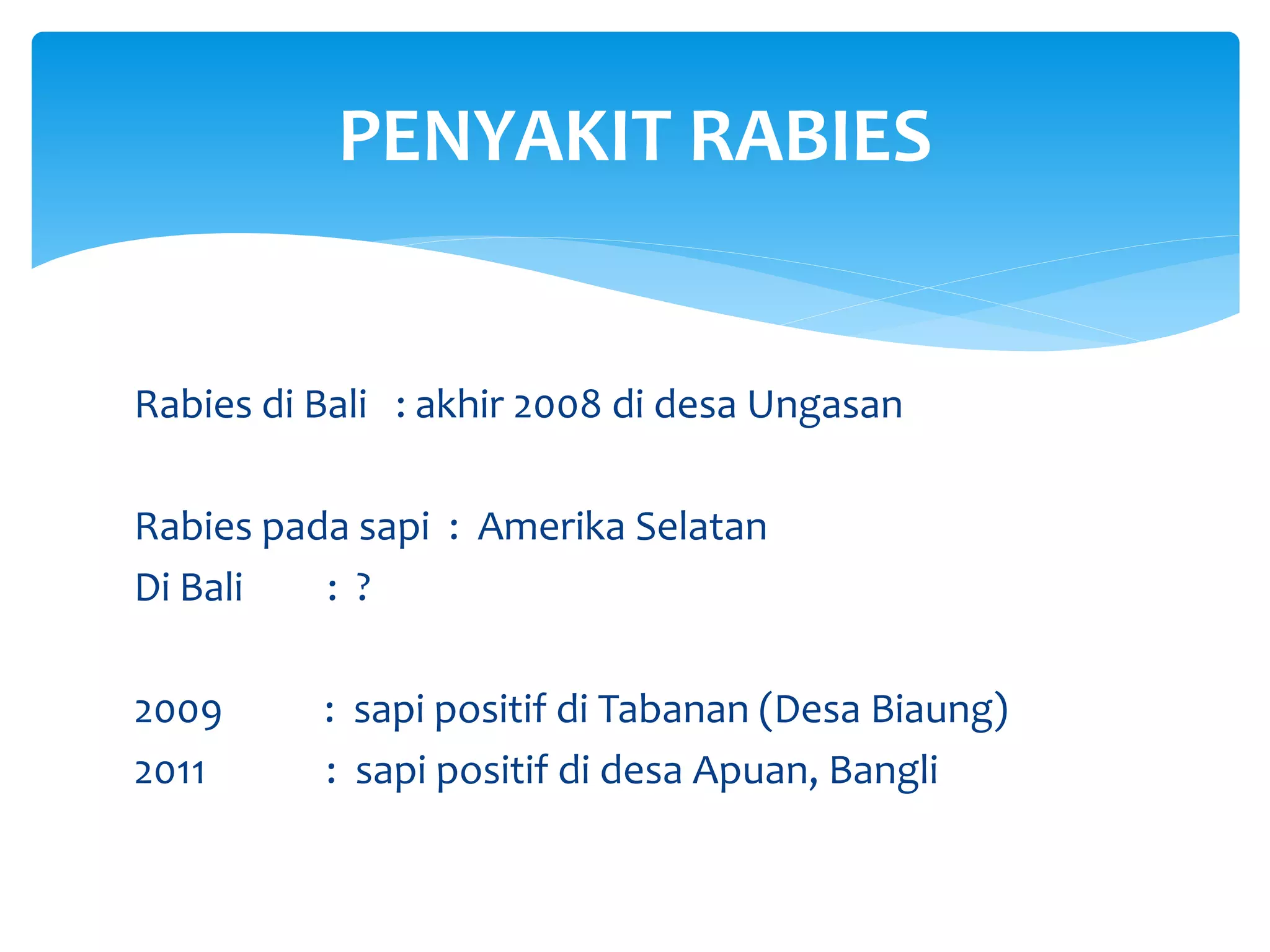 PENYAKIT RABIES

Rabies di Bali : akhir 2008 di desa Ungasan

Rabies pada sapi : Amerika Selatan
Di Bali : ?

2009 : sapi positif di Tabanan (Desa Biaung)
2011 : sapi positif di desa Apuan, Bangli